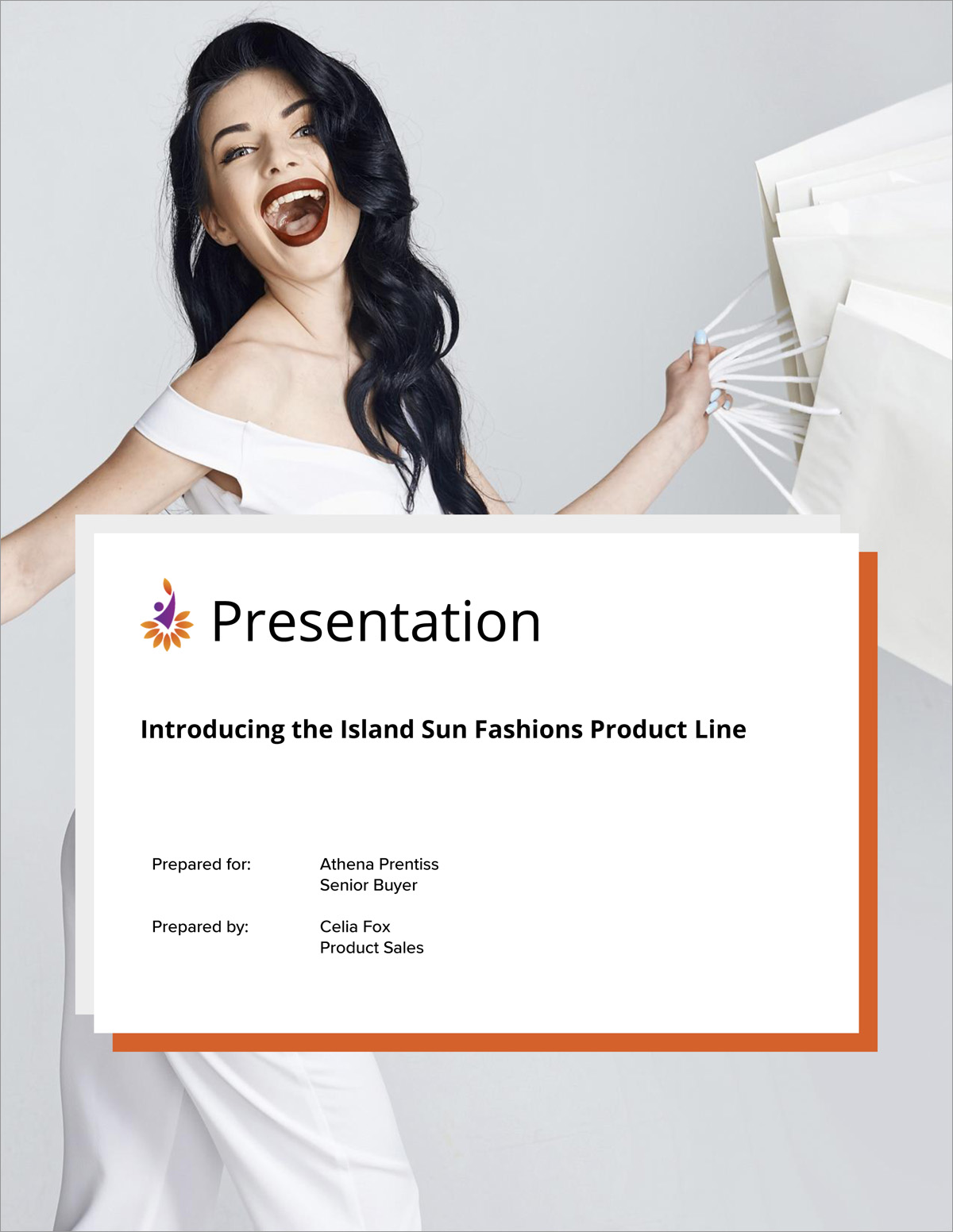 Presentation

Introducing the Island Sun Fashions Product Line

Prepared for: Athena Prentiss
Senior Buyer

Prepared by: Celia Fox
Product Sales